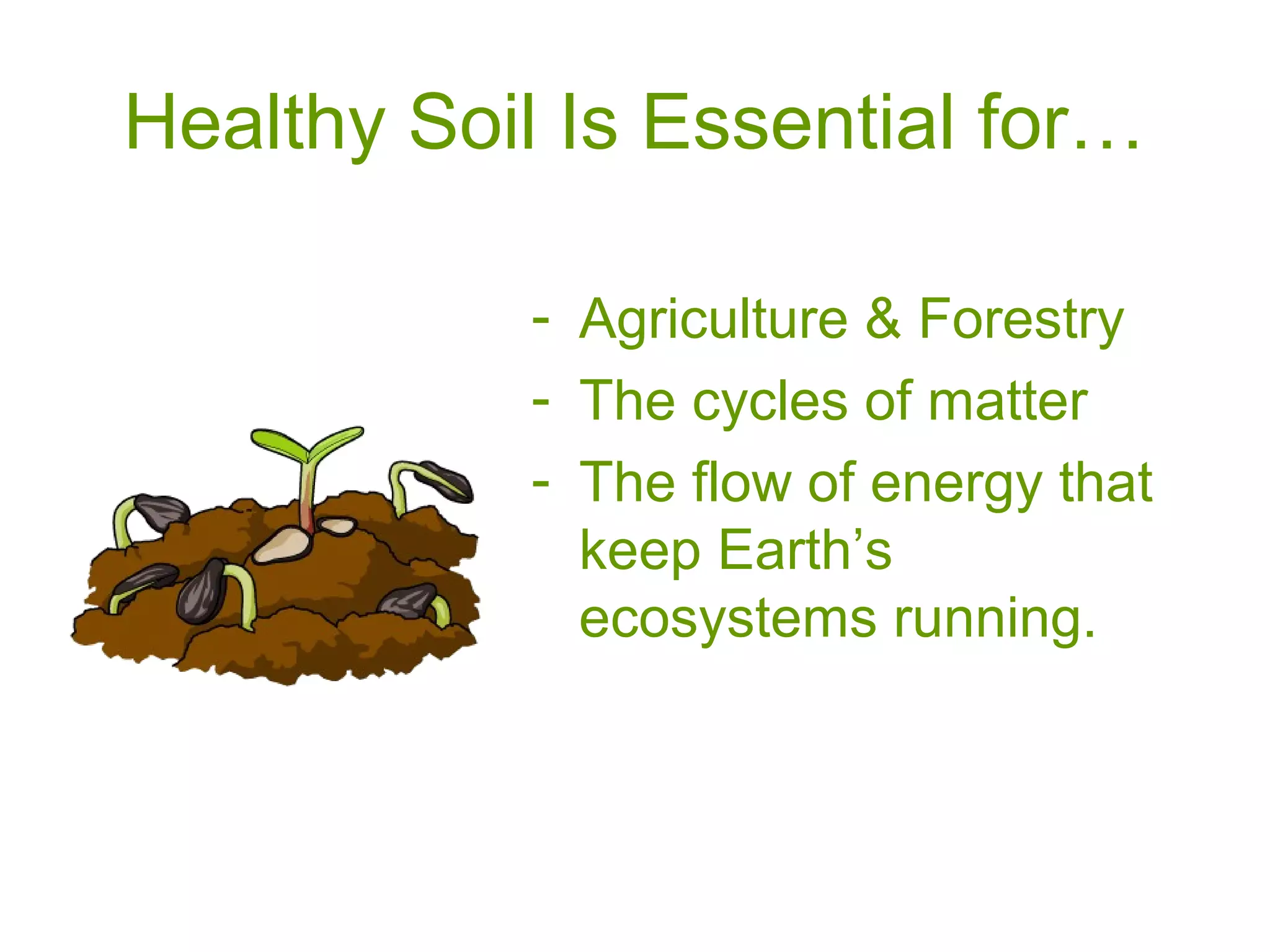 Healthy Soil Is Essential for…

- Agriculture & Forestry
- The cycles of matter
- The flow of energy that keep Earth’s ecosystems running.